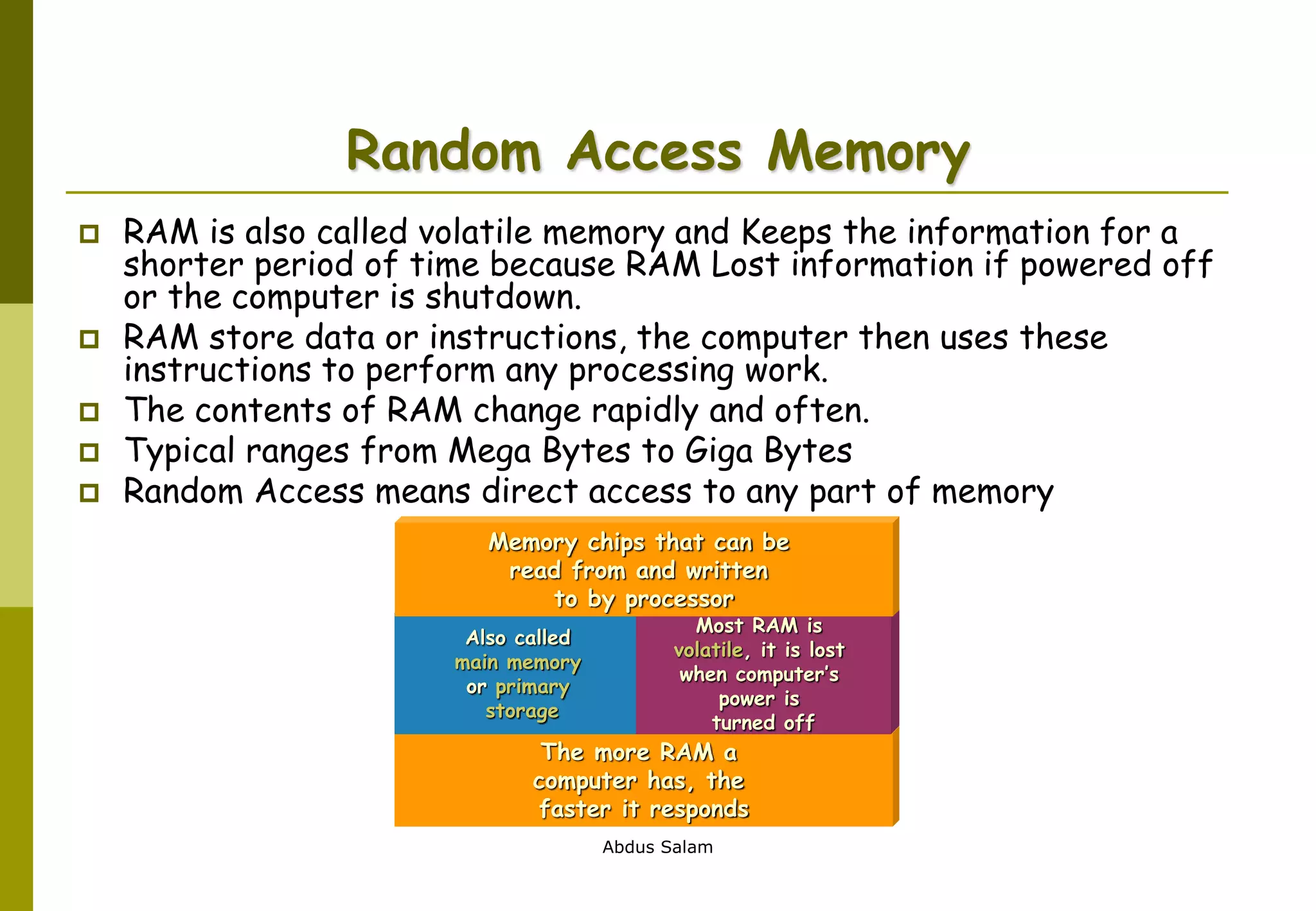 Random Access Memory

RAM is also called volatile memory and Keeps the information for a shorter period of time because RAM Lost information if powered off or the computer is shutdown.

RAM store data or instructions, the computer then uses these instructions to perform any processing work.

The contents of RAM change rapidly and often.

Typical ranges from Mega Bytes to Giga Bytes

Random Access means direct access to any part of memory

Memory chips that can be read from and written to by processor

Also called main memory or primary storage

Most RAM is volatile, it is lost when computer's power is turned off

The more RAM a computer has, the faster it responds

Abdus Salam